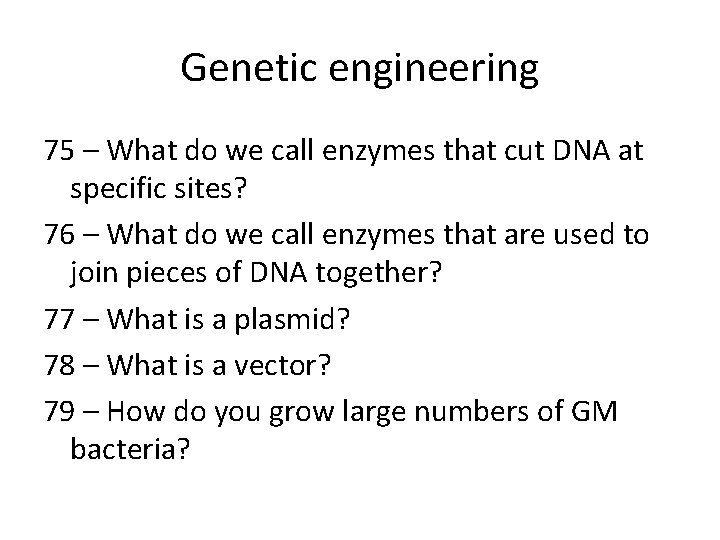 Genetic engineering

75 – What do we call enzymes that cut DNA at specific sites?

76 – What do we call enzymes that are used to join pieces of DNA together?

77 – What is a plasmid?

78 – What is a vector?

79 – How do you grow large numbers of GM bacteria?